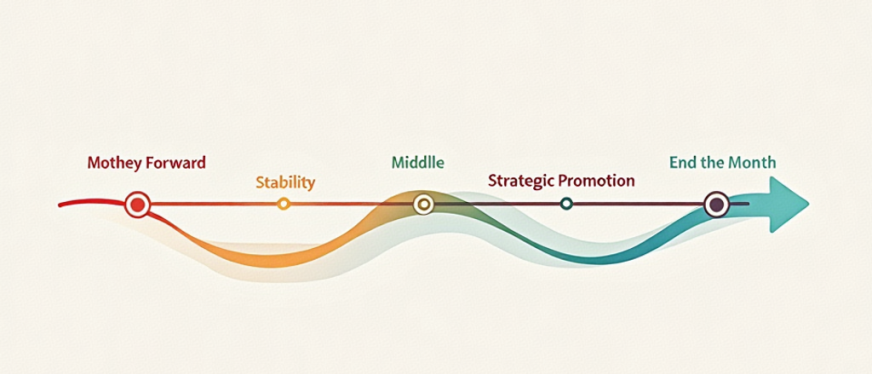 Mothey Forward

Stability

Middle

Strategic Promotion

End the Month